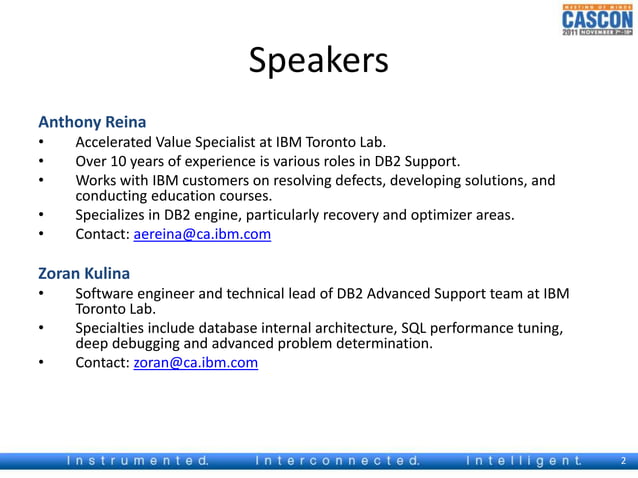 MEETING OF MINDS
CASCON
2011 NOVEMBER 7th-10th

Speakers

Anthony Reina
• Accelerated Value Specialist at IBM Toronto Lab.
• Over 10 years of experience is various roles in DB2 Support.
• Works with IBM customers on resolving defects, developing solutions, and conducting education courses.
• Specializes in DB2 engine, particularly recovery and optimizer areas.
• Contact: aereina@ca.ibm.com

Zoran Kulina
• Software engineer and technical lead of DB2 Advanced Support team at IBM Toronto Lab.
• Specialties include database internal architecture, SQL performance tuning, deep debugging and advanced problem determination.
• Contact: zoran@ca.ibm.com

Instrumented. Interconnected. Intelligent. 2